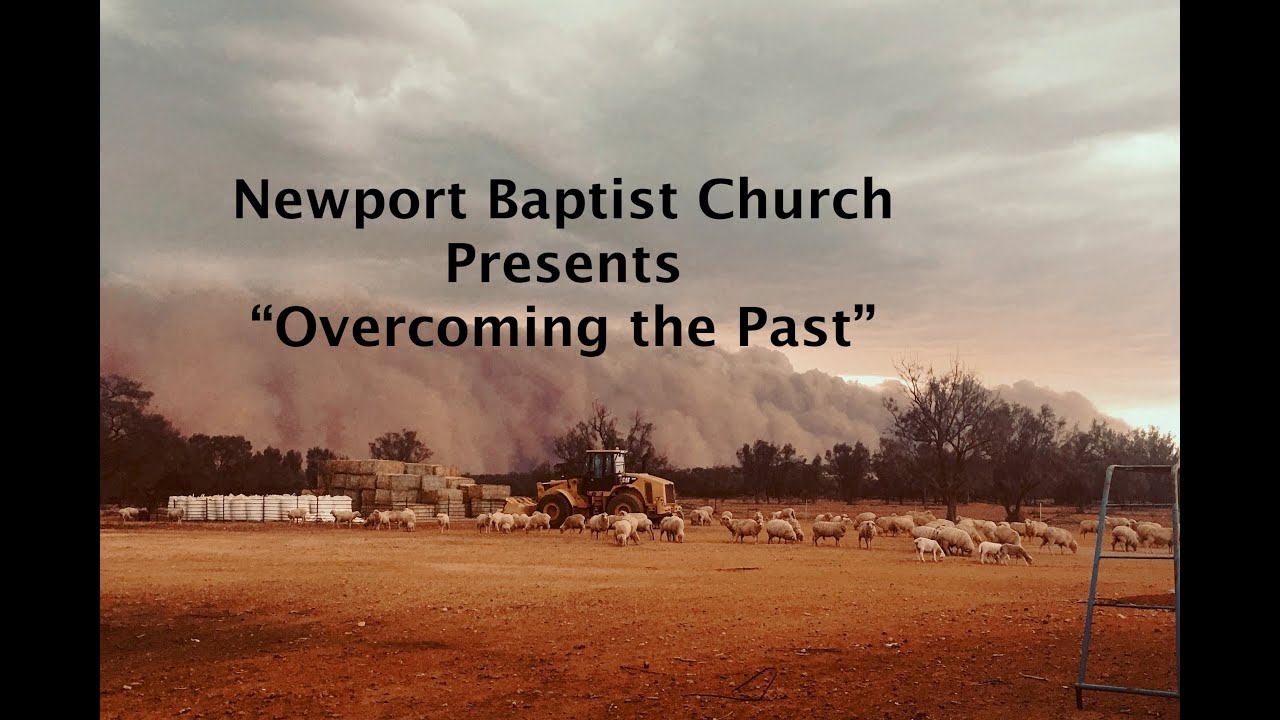 Newport Baptist Church
Presents
“Overcoming the Past”